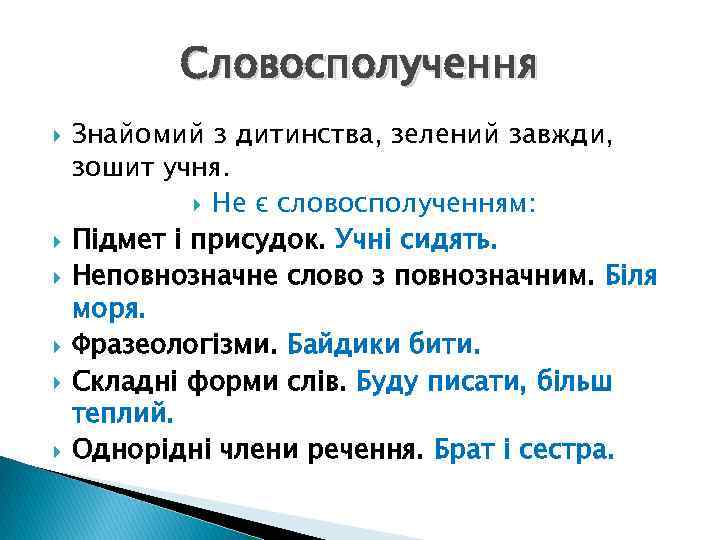 Словосполучення

Знайомий з дитинства, зелений завжди, зошит учня.

Не є словосполученням:

Підмет і присудок. Учні сидять.

Неповнозначне слово з повнозначним. Біля моря.

Фразеологізми. Байдики бити.

Складні форми слів. Буду писати, більш теплий.

Однорідні члени речення. Брат і сестра.